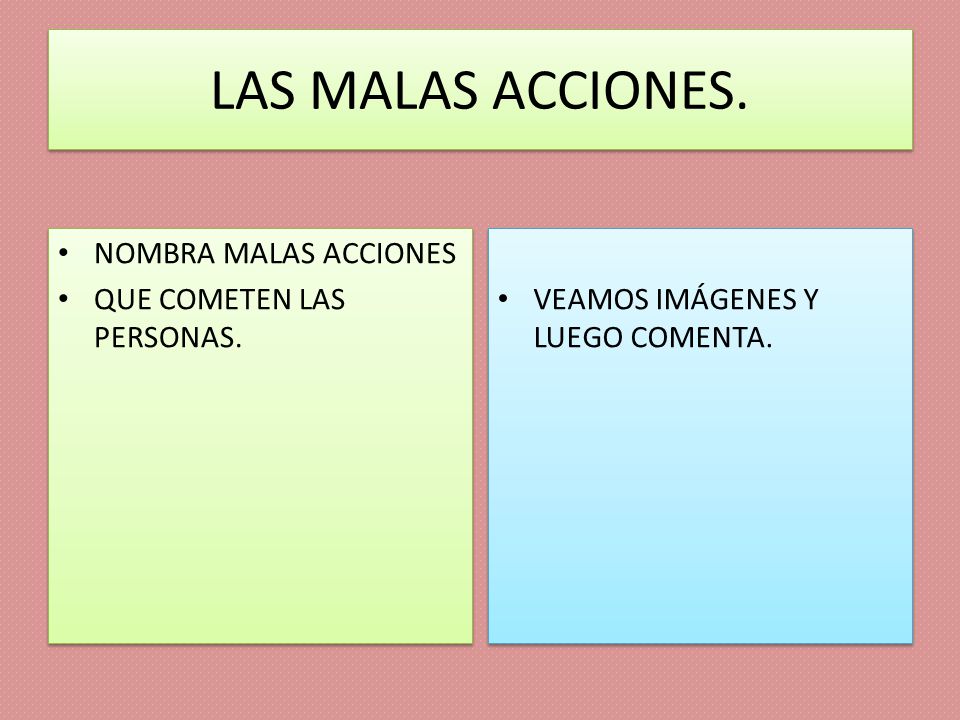 LAS MALAS ACCIONES.

• NOMBRA MALAS ACCIONES
• QUE COMETEN LAS PERSONAS.

• VEAMOS IMÁGENES Y LUEGO COMENTA.